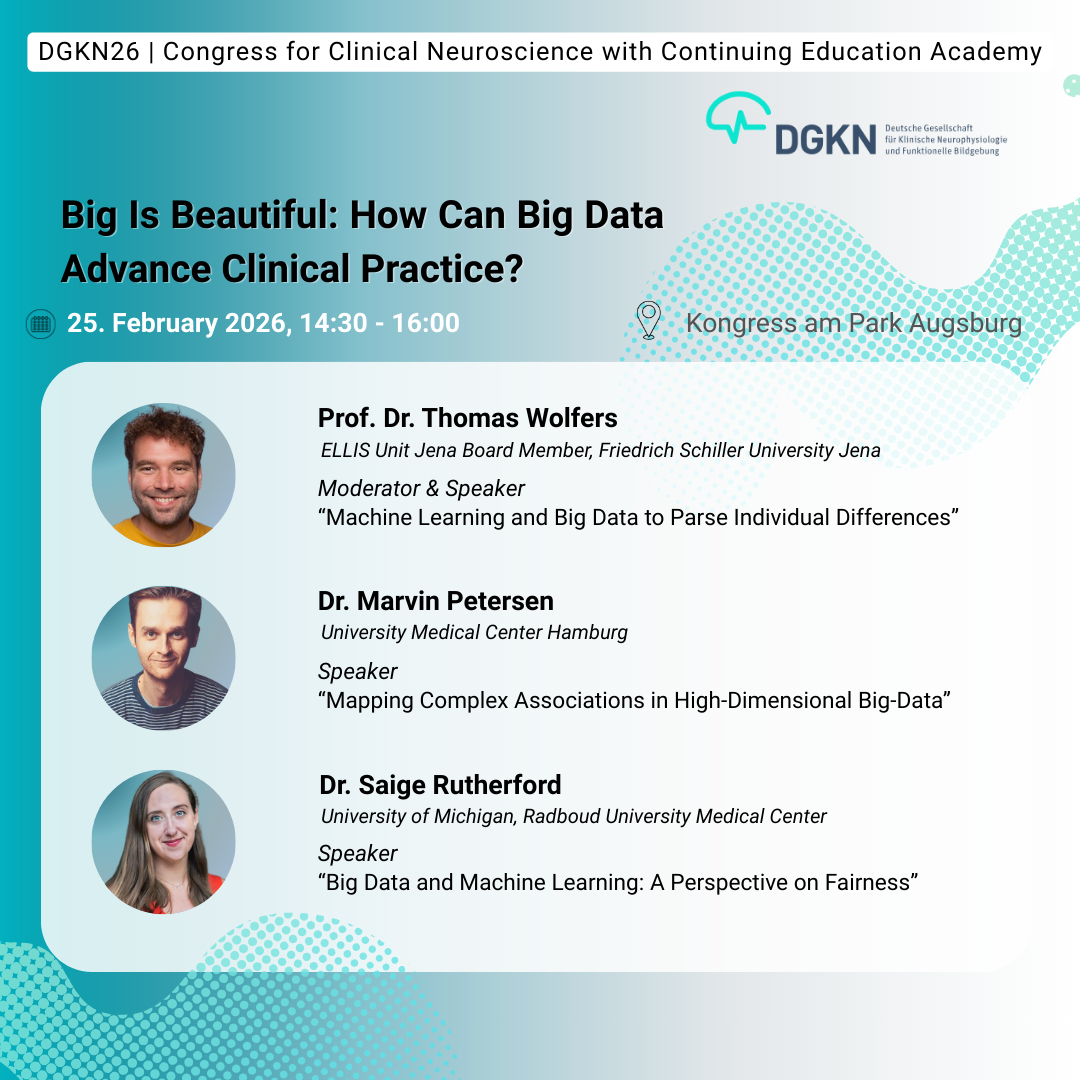 DGKN26 | Congress for Clinical Neuroscience with Continuing Education Academy

DGKN Deutsche Gesellschaft für Klinische Neurophysiologie und Funktionelle Bildgebung

Big Is Beautiful: How Can Big Data Advance Clinical Practice?

25. February 2026, 14:30 - 16:00

Kongress am Park Augsburg

Prof. Dr. Thomas Wolfers
ELLIS Unit Jena Board Member, Friedrich Schiller University Jena
Moderator & Speaker
“Machine Learning and Big Data to Parse Individual Differences”

Dr. Marvin Petersen
University Medical Center Hamburg
Speaker
“Mapping Complex Associations in High-Dimensional Big-Data”

Dr. Saige Rutherford
University of Michigan, Radboud University Medical Center
Speaker
“Big Data and Machine Learning: A Perspective on Fairness”